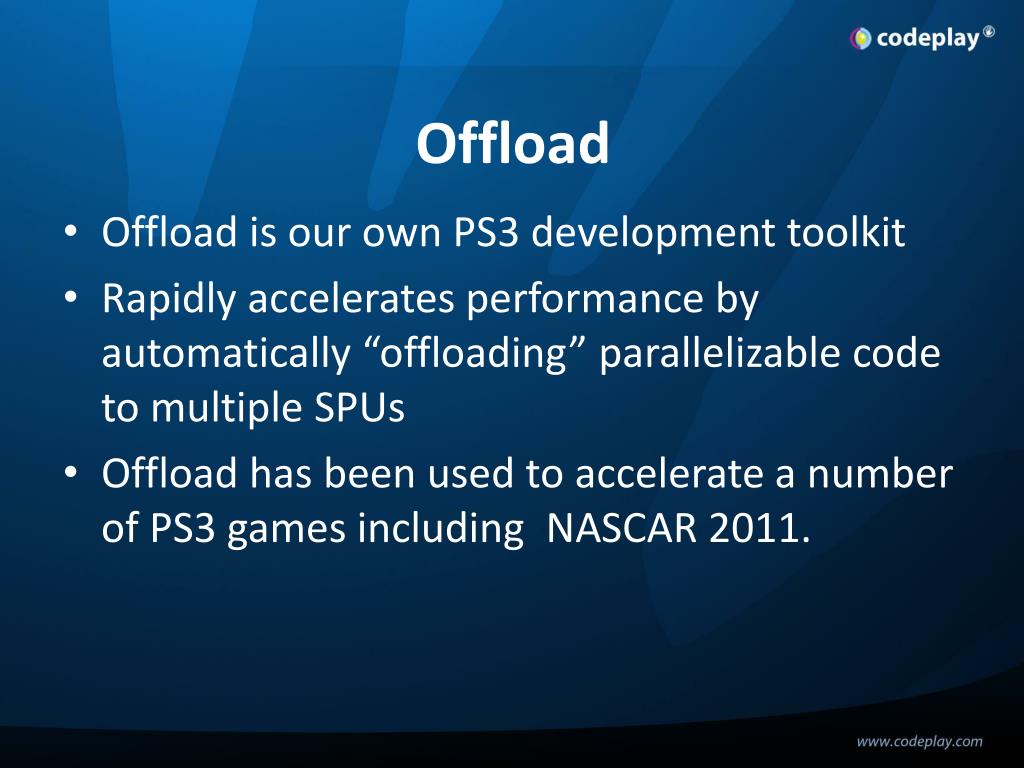 codeplay®

Offload

• Offload is our own PS3 development toolkit
• Rapidly accelerates performance by automatically “offloading” parallelizable code to multiple SPUs
• Offload has been used to accelerate a number of PS3 games including NASCAR 2011.

www.codeplay.com